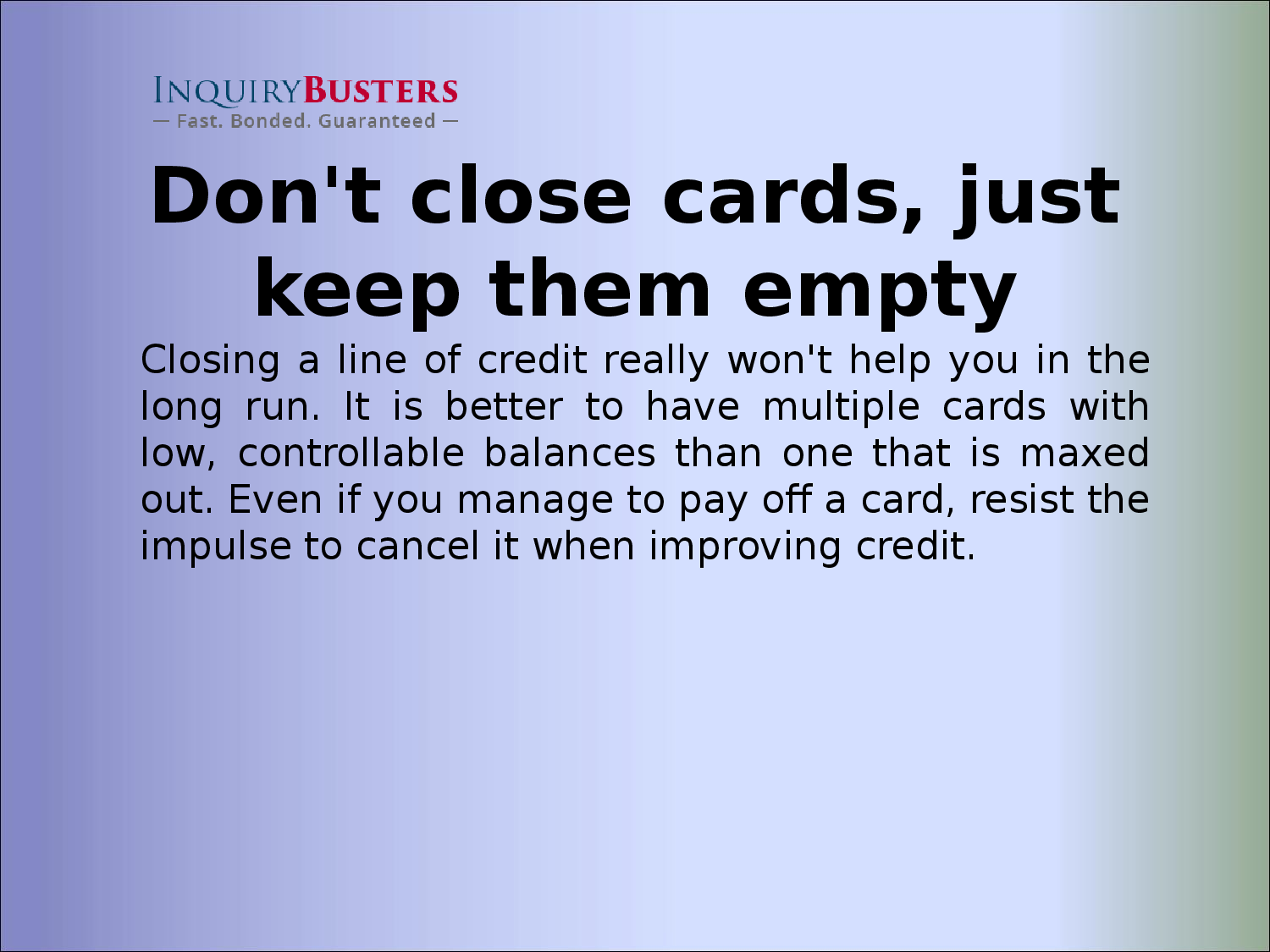 INQUIRYBUSTERS
— Fast. Bonded. Guaranteed —

Don't close cards, just keep them empty

Closing a line of credit really won't help you in the long run. It is better to have multiple cards with low, controllable balances than one that is maxed out. Even if you manage to pay off a card, resist the impulse to cancel it when improving credit.